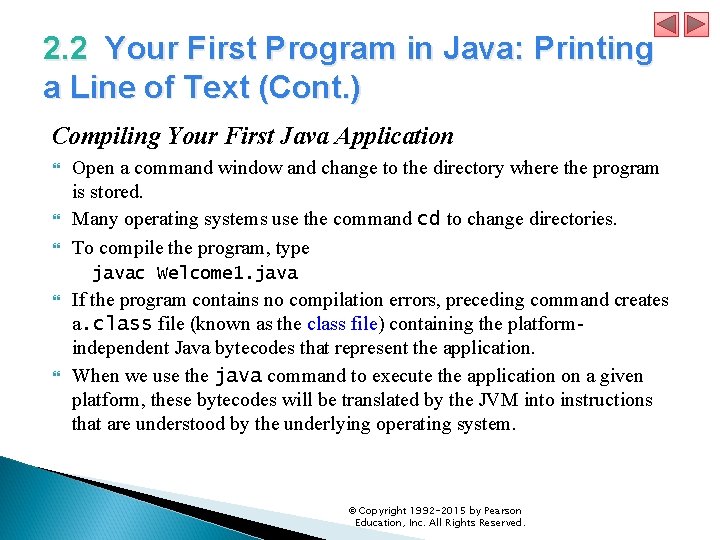 2.2 Your First Program in Java: Printing a Line of Text (Cont.)

Compiling Your First Java Application

Open a command window and change to the directory where the program is stored.

Many operating systems use the command cd to change directories.

To compile the program, type
javac Welcome1.java

If the program contains no compilation errors, preceding command creates a.class file (known as the class file) containing the platform-independent Java bytecodes that represent the application.

When we use the java command to execute the application on a given platform, these bytecodes will be translated by the JVM into instructions that are understood by the underlying operating system.

© Copyright 1992-2015 by Pearson Education, Inc. All Rights Reserved.